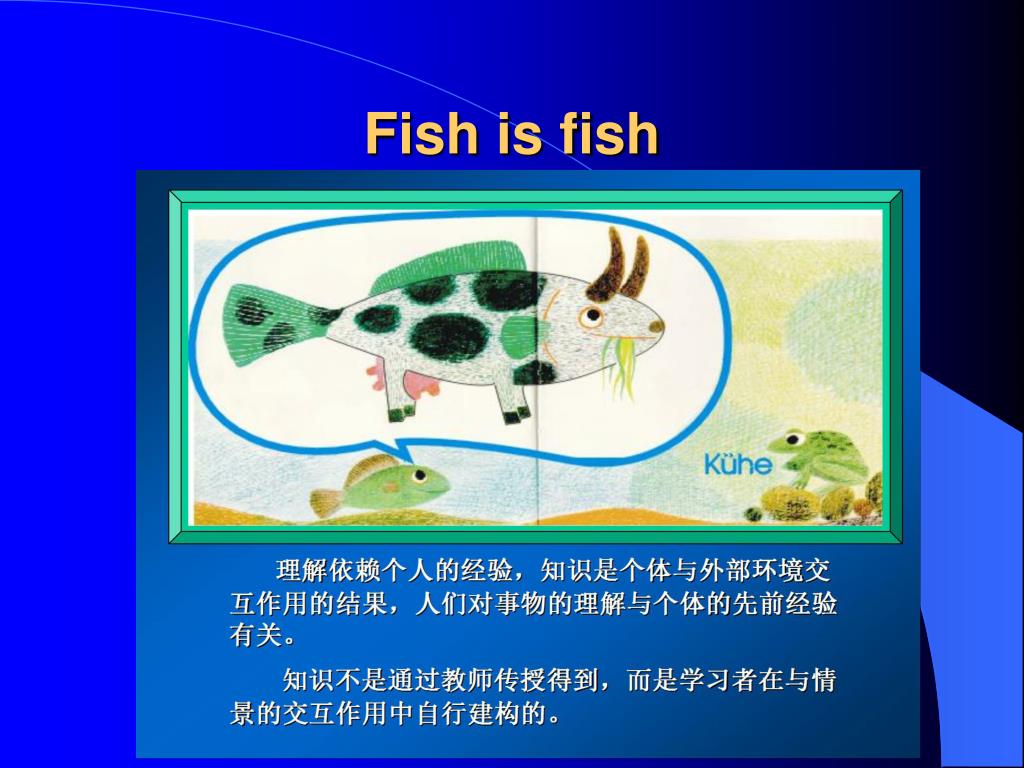 Fish is fish

Kühe

理解依赖个人的经验，知识是个体与外部环境交互作用的结果，人们对事物的理解与个体的先前经验有关。

知识不是通过教师传授得到，而是学习者在与情景的交互作用中自行建构的。